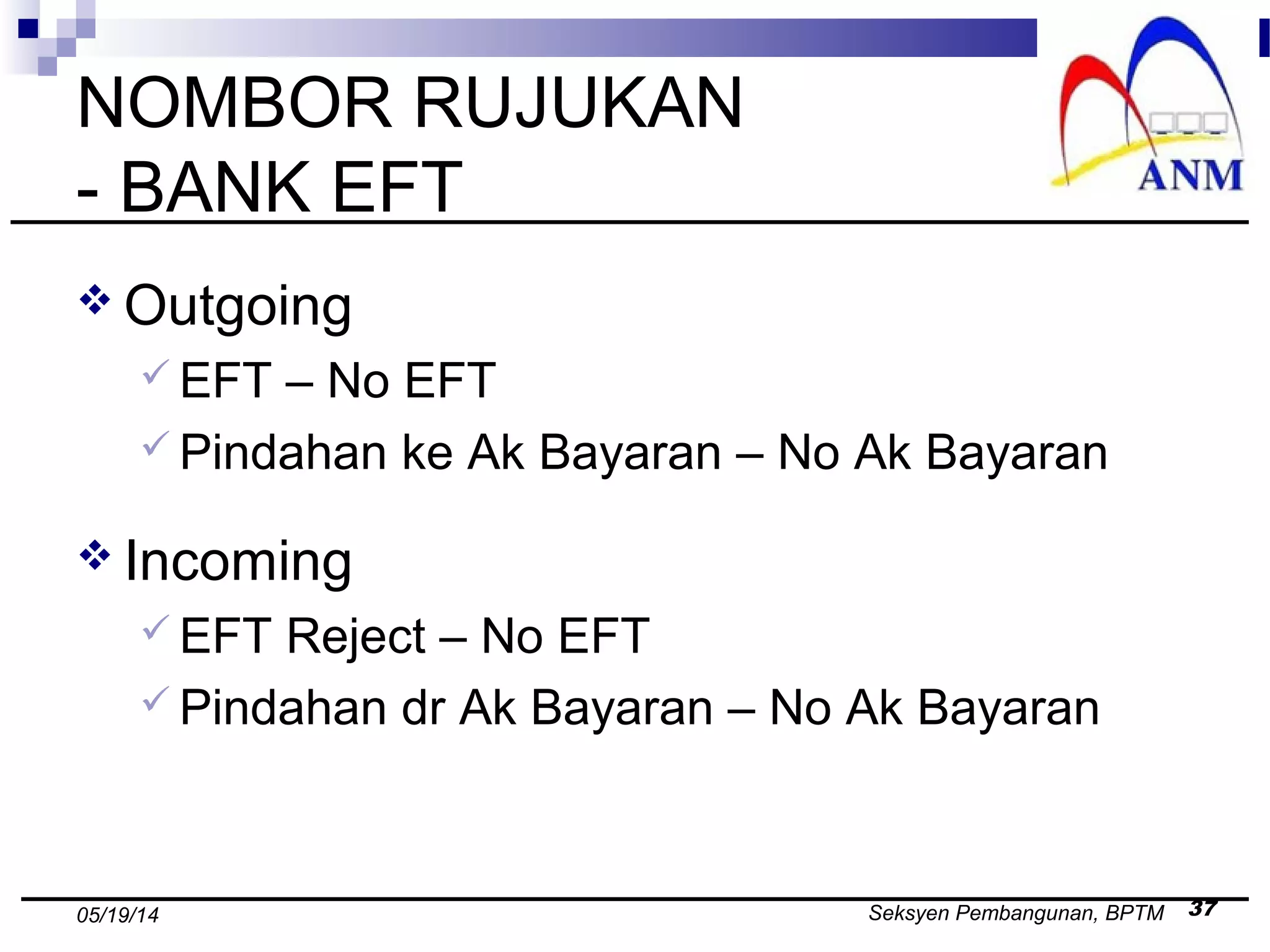 NOMBOR RUJUKAN
- BANK EFT

ANM

❖ Outgoing
✓ EFT – No EFT
✓ Pindahan ke Ak Bayaran – No Ak Bayaran

❖ Incoming
✓ EFT Reject – No EFT
✓ Pindahan dr Ak Bayaran – No Ak Bayaran

05/19/14 Seksyen Pembangunan, BPTM 37